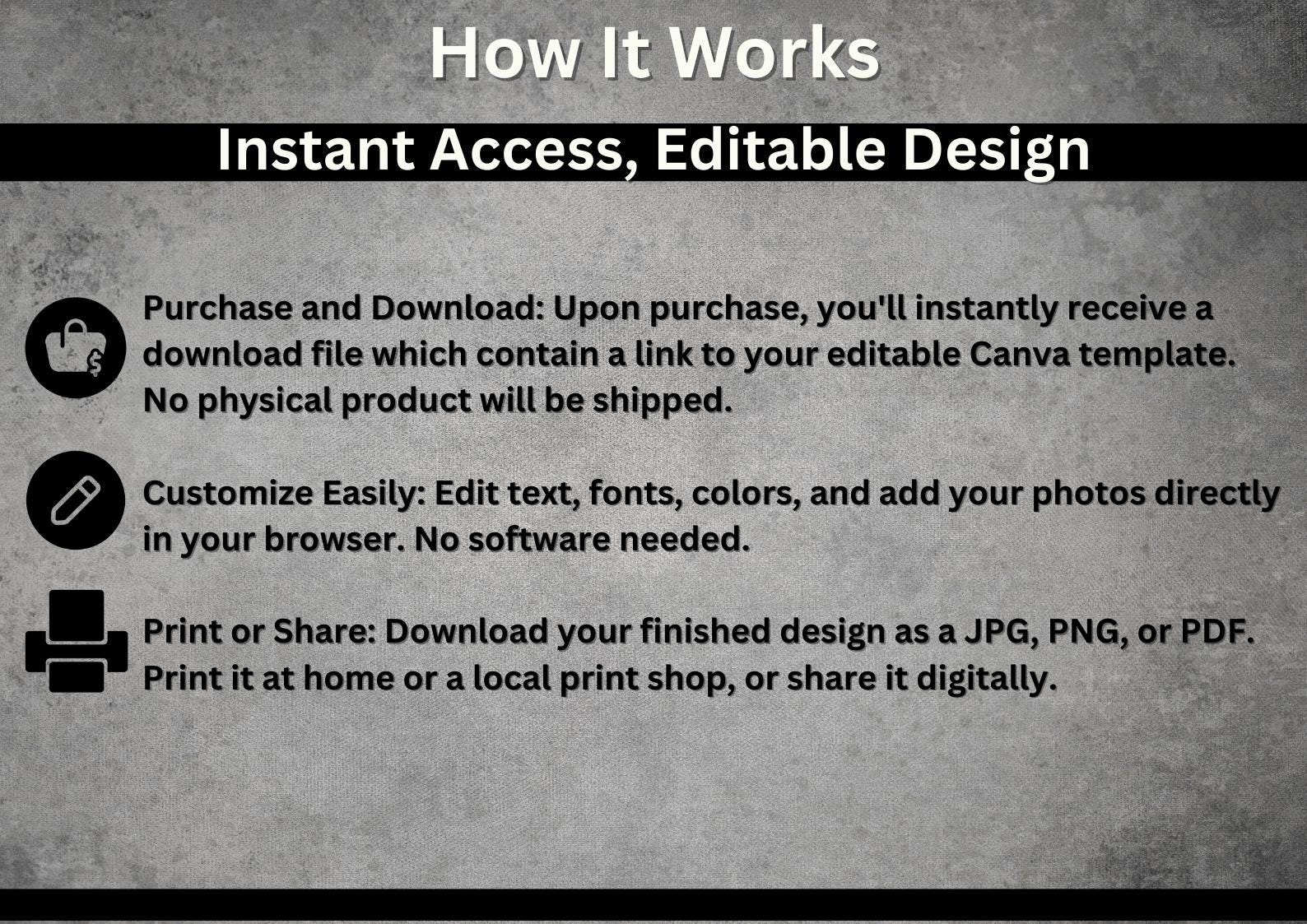 How It Works

Instant Access, Editable Design

Purchase and Download: Upon purchase, you'll instantly receive a download file which contain a link to your editable Canva template. No physical product will be shipped.

Customize Easily: Edit text, fonts, colors, and add your photos directly in your browser. No software needed.

Print or Share: Download your finished design as a JPG, PNG, or PDF. Print it at home or a local print shop, or share it digitally.